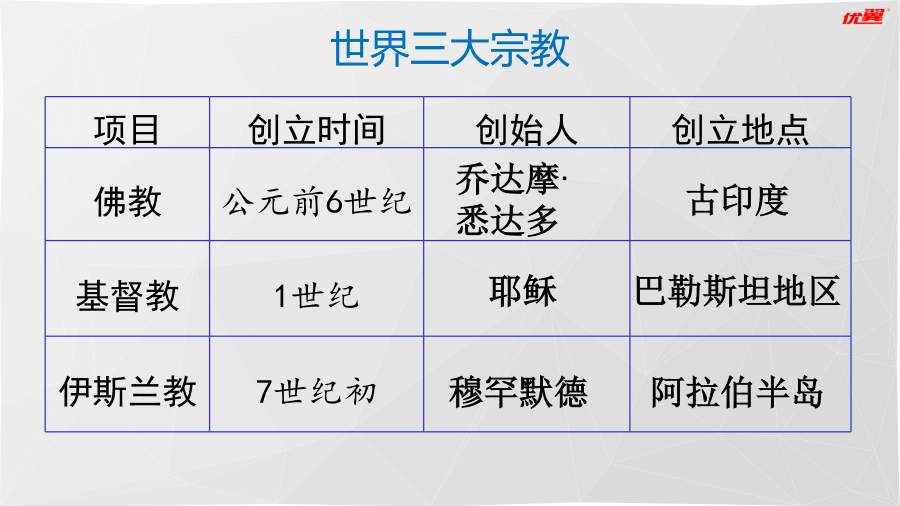 优翼

世界三大宗教

| 项目 | 创立时间 | 创始人 | 创立地点 |
|---|---|---|---|
| 佛教 | 公元前6世纪 | 乔达摩·悉达多 | 古印度 |
| 基督教 | 1世纪 | 耶稣 | 巴勒斯坦地区 |
| 伊斯兰教 | 7世纪初 | 穆罕默德 | 阿拉伯半岛 |